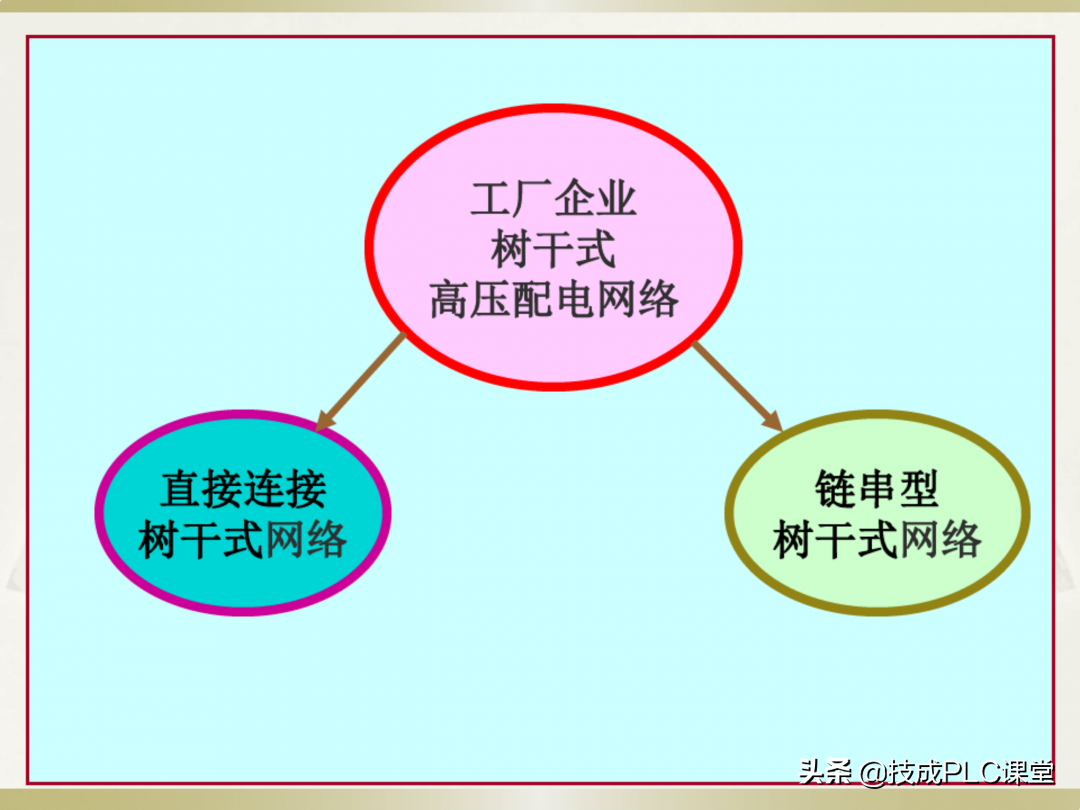 工厂企业
树干式
高压配电网络

直接连接
树干式网络

链串型
树干式网络

头条 @技成PLC课堂